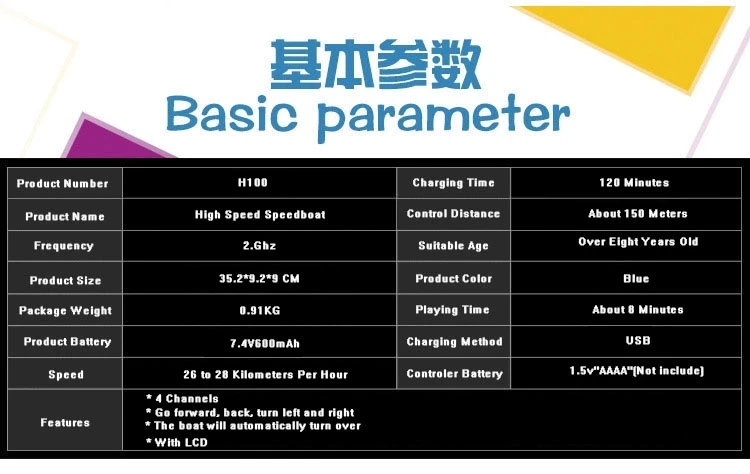 基本参数
Basic parameter

| Product Number | H100 | Charging Time | 120 Minutes |
|---|---|---|---|
| Product Name | High Speed Speedboat | Control Distance | About 150 Meters |
| Frequency | 2.Ghz | Suitable Age | Over Eight Years Old |
| Product Size | 35.2*9.2*9 CM | Product Color | Blue |
| Package Weight | 0.91KG | Playing Time | About 8 Minutes |
| Product Battery | 7.4V600mAh | Charging Method | USB |
| Speed | 26 to 28 Kilometers Per Hour | Controler Battery | 1.5v"AAAA"(Not include) |
| Features | * 4 Channels * Go forward, back, turn left and right * The boat will automatically turn over * With LCD | | |